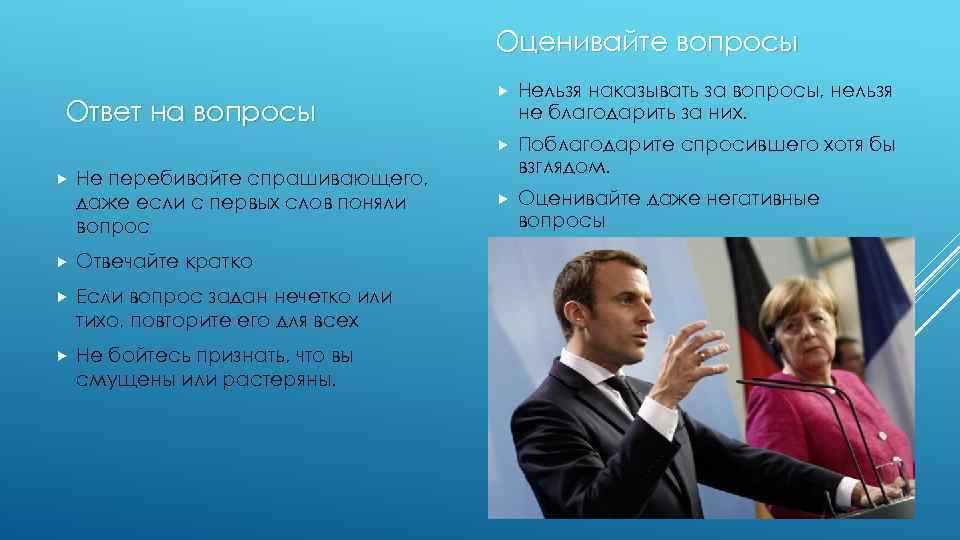 Ответ на вопросы

Не перебивайте спрашивающего, даже если с первых слов поняли вопрос

Отвечайте кратко

Если вопрос задан нечетко или тихо, повторите его для всех

Не бойтесь признать, что вы смущены или растеряны.

Оценивайте вопросы

Нельзя наказывать за вопросы, нельзя не благодарить за них.

Поблагодарите спросившего хотя бы взглядом.

Оценивайте даже негативные вопросы